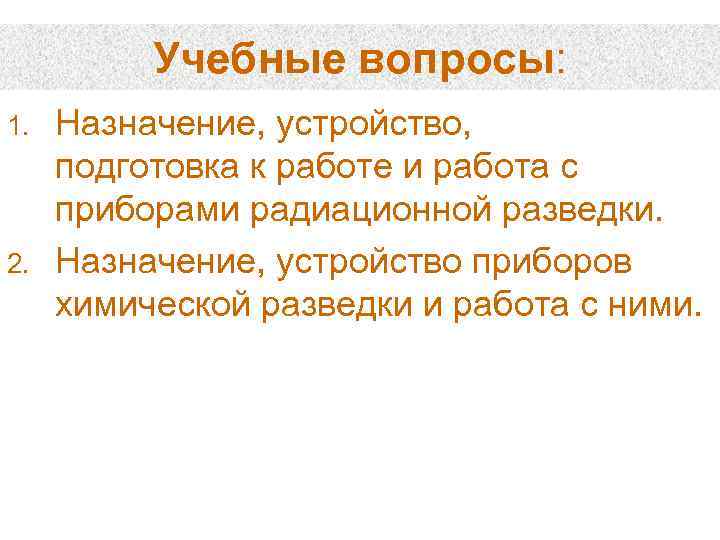 Учебные вопросы:

1. Назначение, устройство, подготовка к работе и работа с приборами радиационной разведки.
2. Назначение, устройство приборов химической разведки и работа с ними.